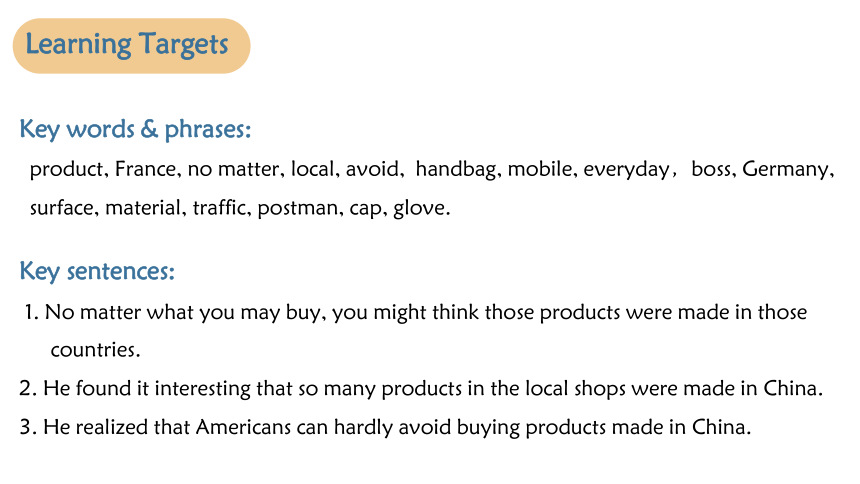 Learning Targets

Key words & phrases:

product, France, no matter, local, avoid, handbag, mobile, everyday， boss, Germany, surface, material, traffic, postman, cap, glove.

Key sentences:

1. No matter what you may buy, you might think those products were made in those countries.

2. He found it interesting that so many products in the local shops were made in China.

3. He realized that Americans can hardly avoid buying products made in China.